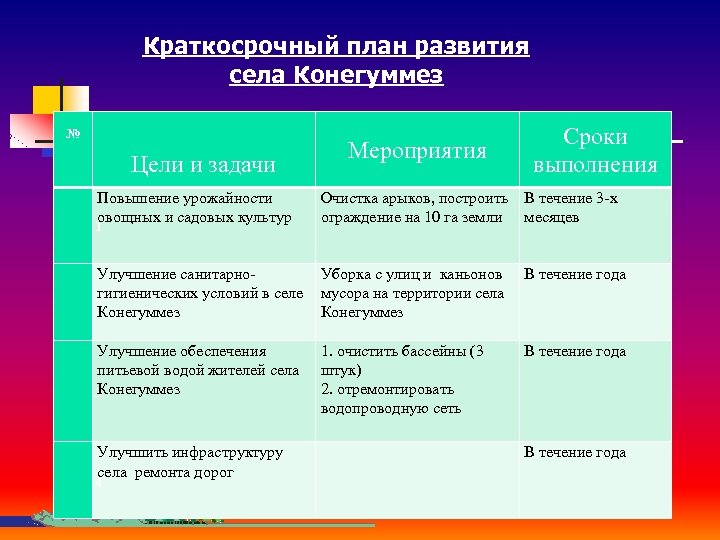 Краткосрочный план развития села Конегуммез

| № | Цели и задачи | Мероприятия | Сроки выполнения |
|---|---|---|---|
| | Повышение урожайности овощных и садовых культур | Очистка арыков, построить ограждение на 10 га земли | В течение 3-х месяцев |
| | Улучшение санитарно-гигиенических условий в селе Конегуммез | Уборка с улиц и каньонов мусора на территории села Конегуммез | В течение года |
| | Улучшение обеспечения питьевой водой жителей села Конегуммез | 1. очистить бассейны (3 штук) 2. отремонтировать водопроводную сеть | В течение года |
| | Улучшить инфраструктуру села ремонта дорог | | В течение года |